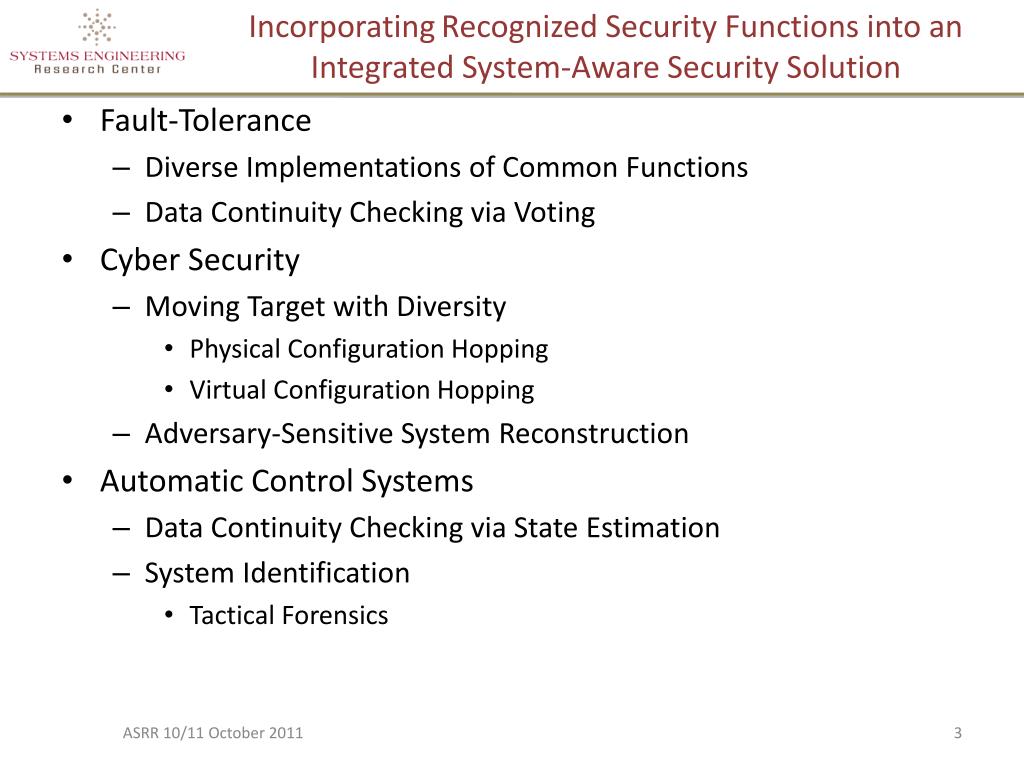 SYSTEMS ENGINEERING
Research Center

Incorporating Recognized Security Functions into an Integrated System-Aware Security Solution

• Fault-Tolerance
– Diverse Implementations of Common Functions
– Data Continuity Checking via Voting
• Cyber Security
– Moving Target with Diversity
• Physical Configuration Hopping
• Virtual Configuration Hopping
– Adversary-Sensitive System Reconstruction
• Automatic Control Systems
– Data Continuity Checking via State Estimation
– System Identification
• Tactical Forensics

ASRR 10/11 October 2011

3